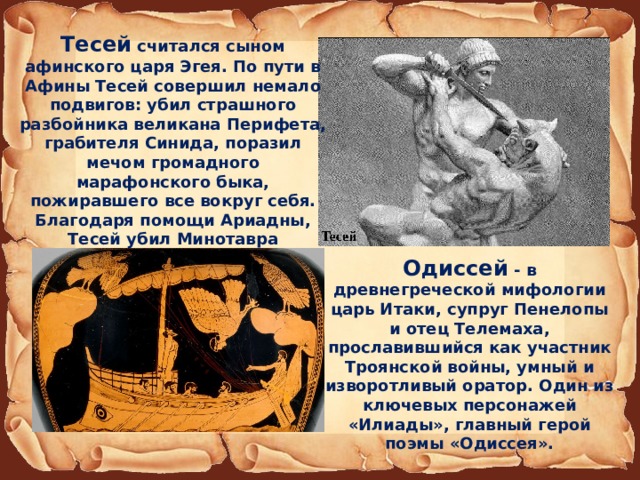 Тесей считался сыном афинского царя Эгея. По пути в Афины Тесей совершил немало подвигов: убил страшного разбойника великана Перифета, грабителя Синида, поразил мечом громадного марафонского быка, пожиравшего все вокруг себя. Благодаря помощи Ариадны, Тесей убил Минотавра

Тесей

Одиссей - в древнегреческой мифологии царь Итаки, супруг Пенелопы и отец Телемаха, прославившийся как участник Троянской войны, умный и изворотливый оратор. Один из ключевых персонажей «Илиады», главный герой поэмы «Одиссея».